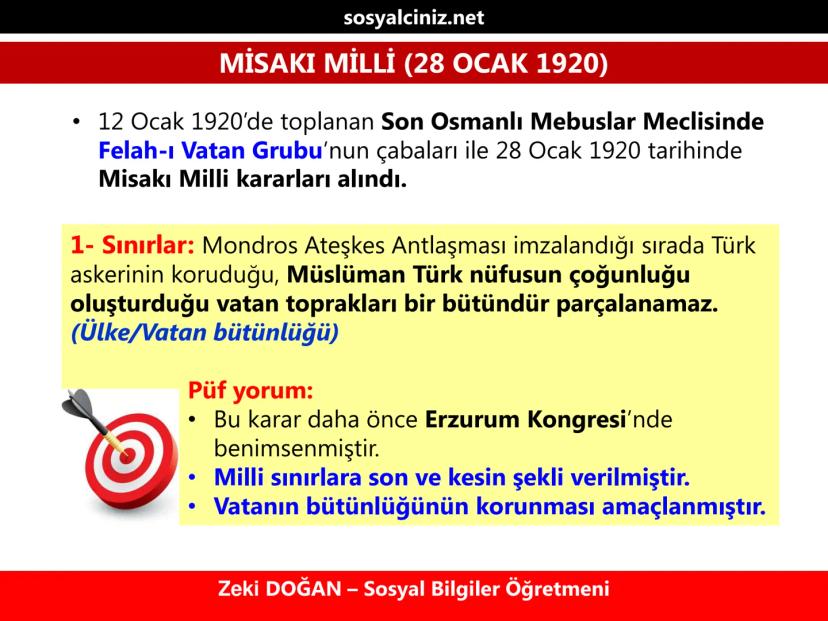 sosyalciniz.net

MİSAKI MİLLİ (28 OCAK 1920)

• 12 Ocak 1920'de toplanan Son Osmanlı Mebuslar Meclisinde Felah-ı Vatan Grubu'nun çabaları ile 28 Ocak 1920 tarihinde Misakı Milli kararları alındı.

1- Sınırlar: Mondros Ateşkes Antlaşması imzalandığı sırada Türk askerinin koruduğu, Müslüman Türk nüfusun çoğunluğu oluşturduğu vatan toprakları bir bütündür parçalanamaz. (Ülke/Vatan bütünlüğü)

Püf yorum:
• Bu karar daha önce Erzurum Kongresi'nde benimsenmiştir.
• Milli sınırlara son ve kesin şekli verilmiştir.
• Vatanın bütünlüğünün korunması amaçlanmıştır.

Zeki DOĞAN – Sosyal Bilgiler Öğretmeni